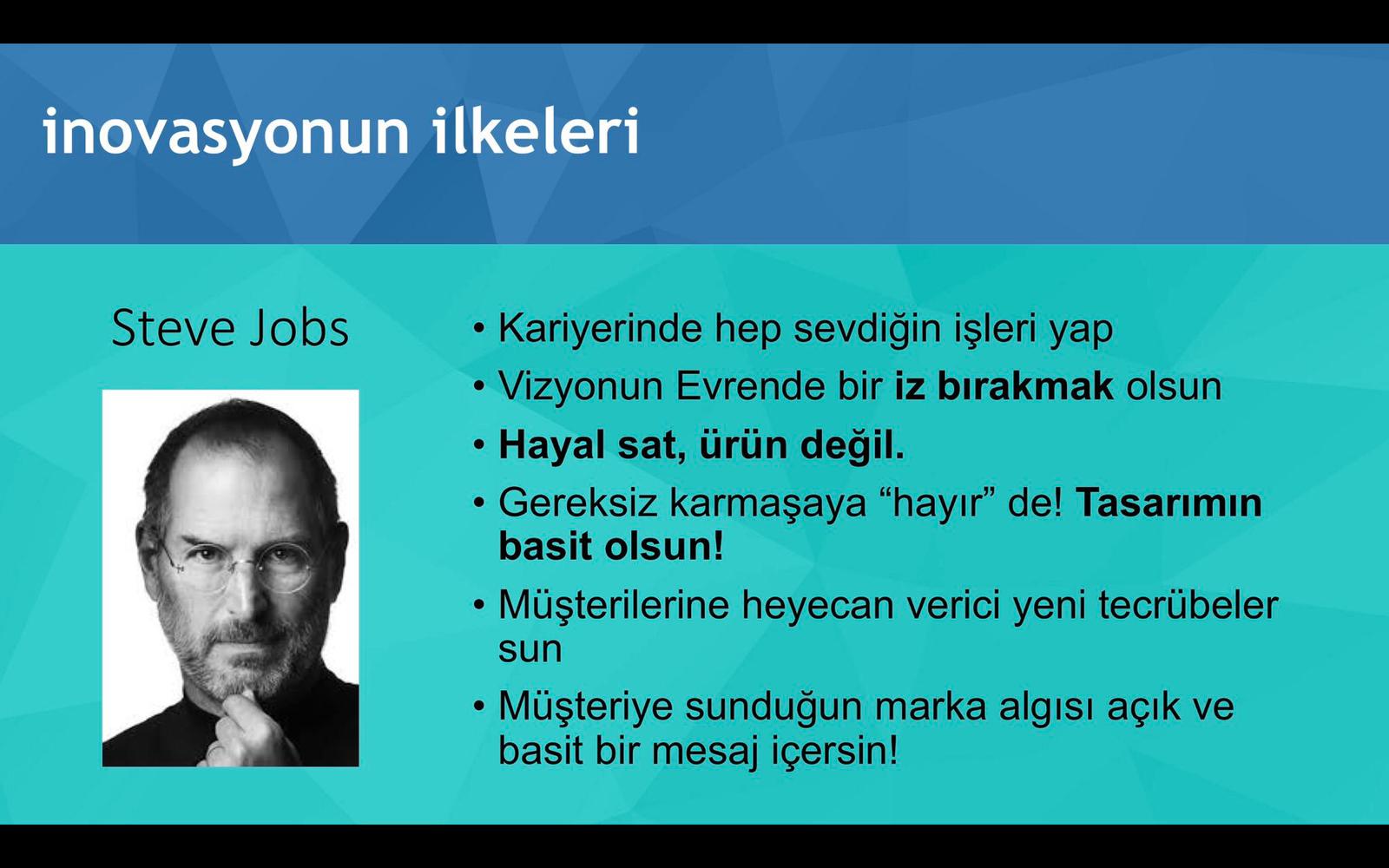 inovasyonun ilkeleri

Steve Jobs

• Kariyerinde hep sevdiğin işleri yap
• Vizyonun Evrende bir iz bırakmak olsun
• Hayal sat, ürün değil.
• Gereksiz karmaşaya “hayır” de! Tasarımın basit olsun!
• Müşterilerine heyecan verici yeni tecrübeler sun
• Müşteriye sunduğun marka algısı açık ve basit bir mesaj içersin!